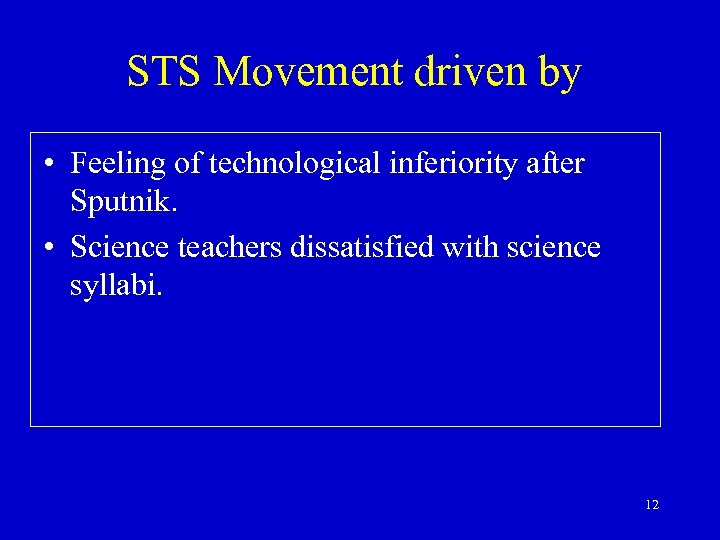 STS Movement driven by

• Feeling of technological inferiority after Sputnik.

• Science teachers dissatisfied with science syllabi.

12